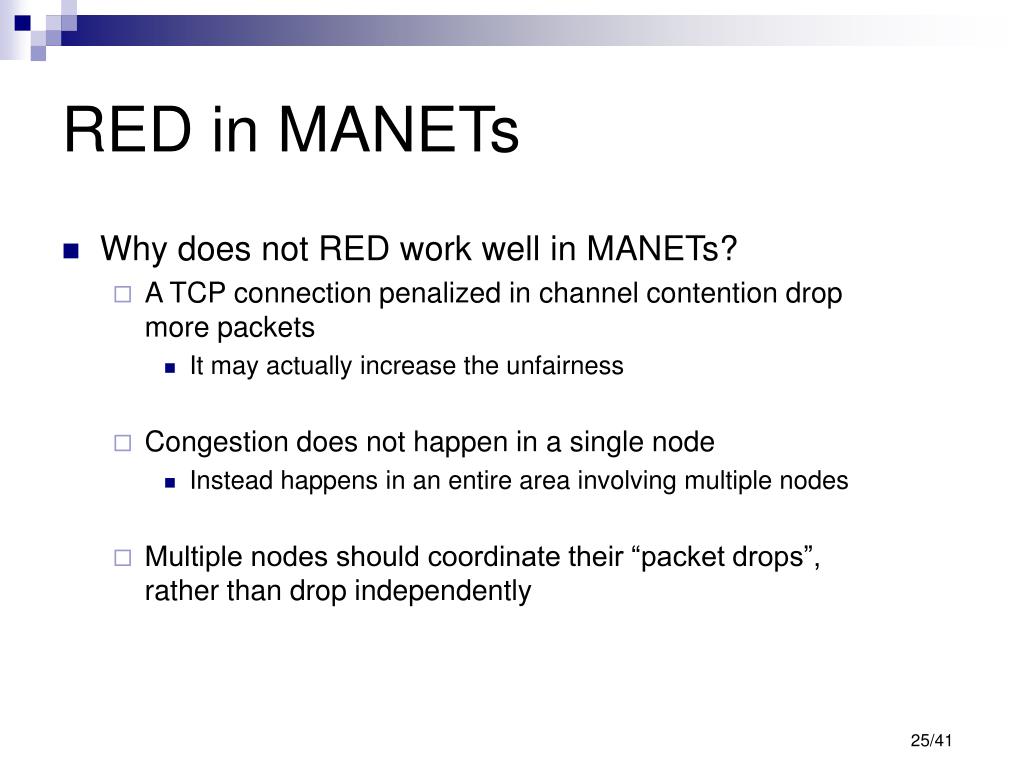 RED in MANETs

Why does not RED work well in MANETs?

A TCP connection penalized in channel contention drop more packets

It may actually increase the unfairness

Congestion does not happen in a single node

Instead happens in an entire area involving multiple nodes

Multiple nodes should coordinate their “packet drops”, rather than drop independently

25/41